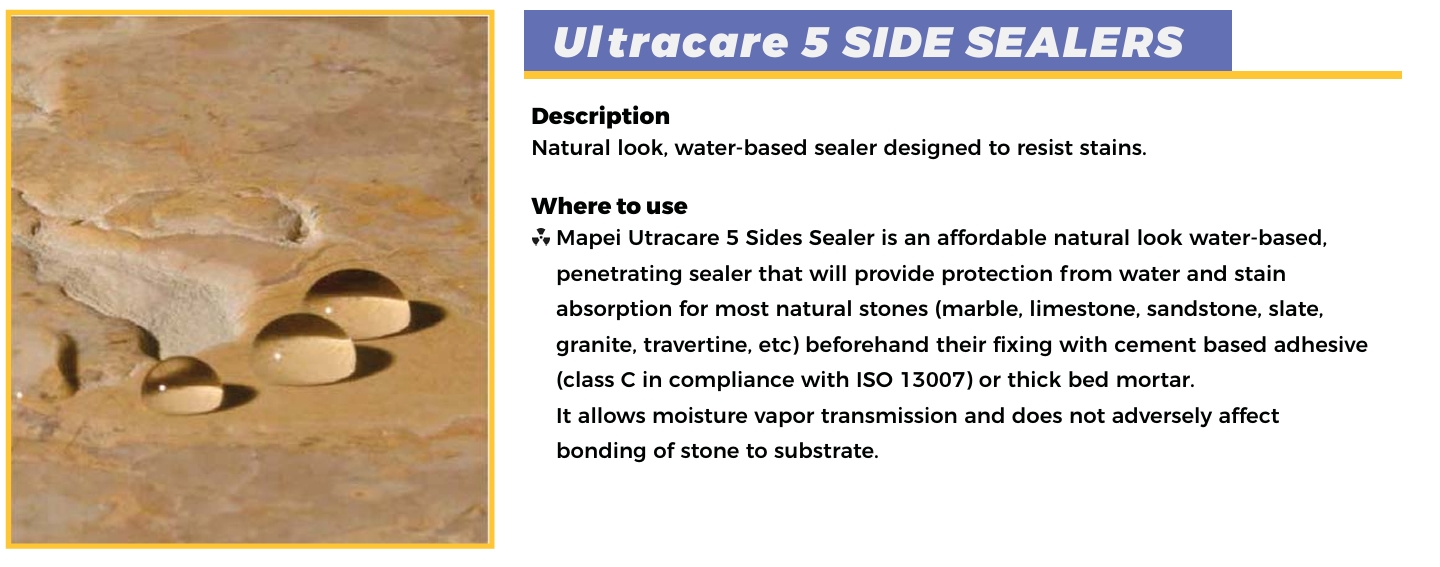 Ultracare 5 SIDE SEALERS

Description
Natural look, water-based sealer designed to resist stains.

Where to use
Mapei Utracare 5 Sides Sealer is an affordable natural look water-based, penetrating sealer that will provide protection from water and stain absorption for most natural stones (marble, limestone, sandstone, slate, granite, travertine, etc) beforehand their fixing with cement based adhesive (class C in compliance with ISO 13007) or thick bed mortar.
It allows moisture vapor transmission and does not adversely affect bonding of stone to substrate.